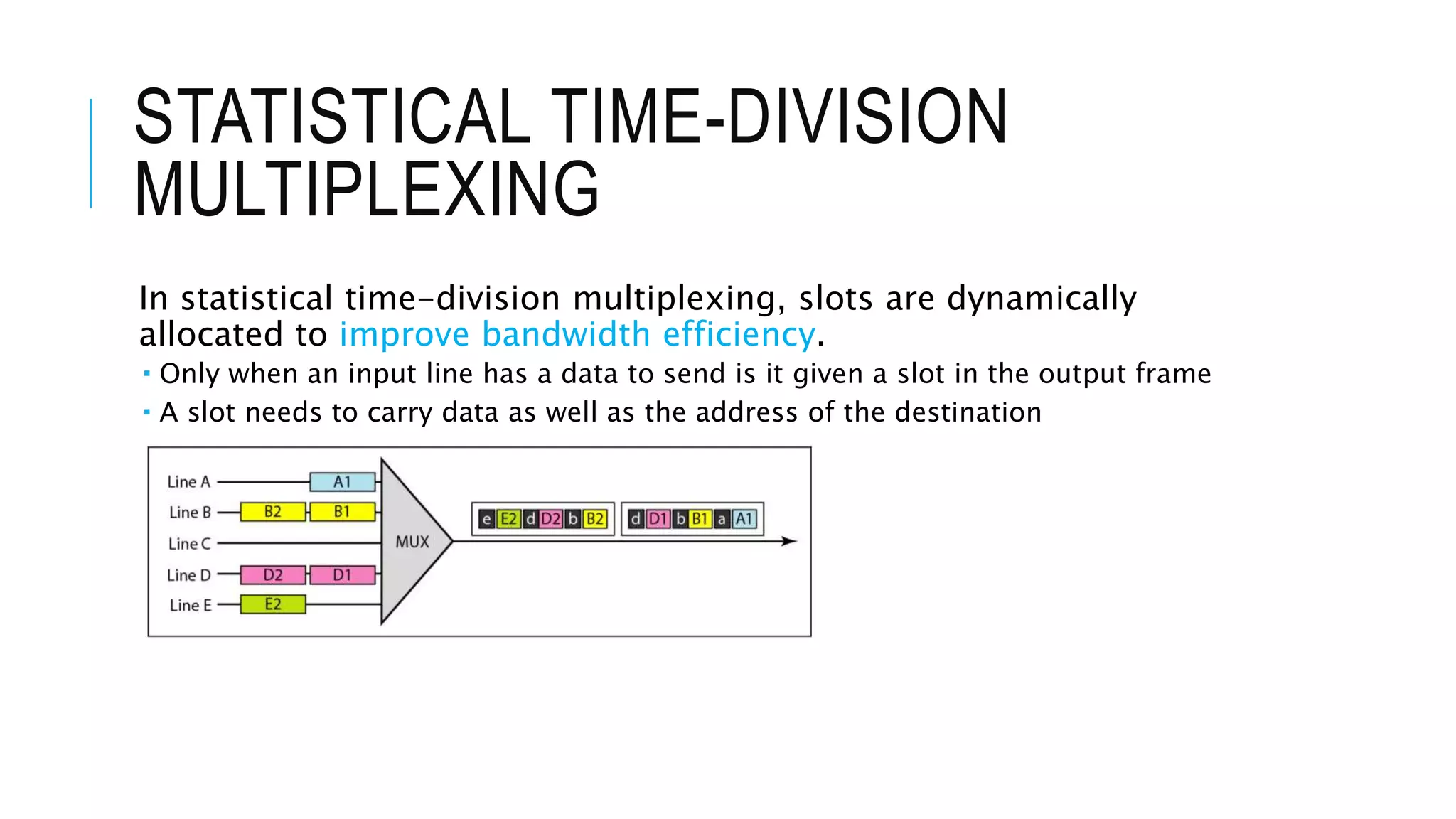 STATISTICAL TIME-DIVISION MULTIPLEXING

In statistical time-division multiplexing, slots are dynamically allocated to improve bandwidth efficiency.

▪ Only when an input line has a data to send is it given a slot in the output frame
▪ A slot needs to carry data as well as the address of the destination

Line A
A1
Line B
B2
B1
Line C
Line D
D2
D1
Line E
E2
MUX
e E2 d D2 b B2
d D1 b B1 a A1